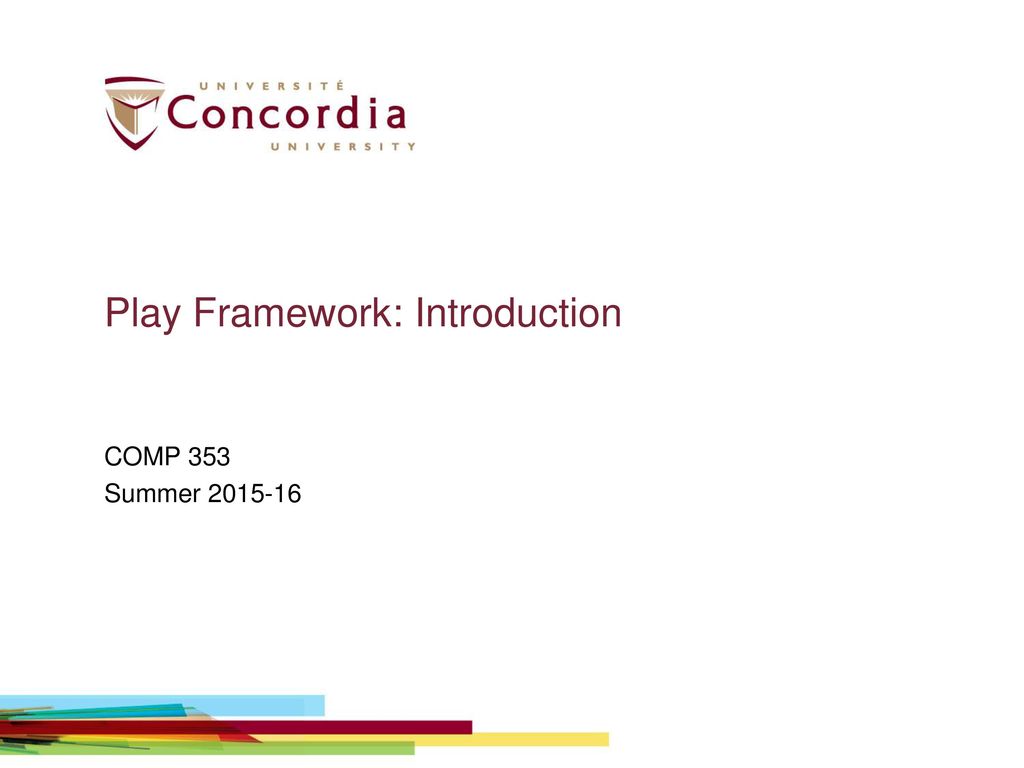 UNIVERSITÉ
Concordia
UNIVERSITY

Play Framework: Introduction

COMP 353
Summer 2015-16